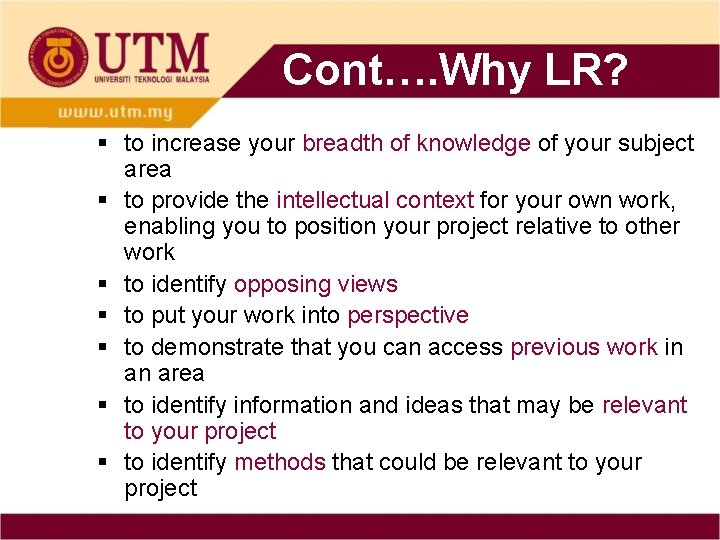 UTM
UNIVERSITI TEKNOLOGI MALAYSIA
www.utm.my

Cont….Why LR?

▪ to increase your breadth of knowledge of your subject area
▪ to provide the intellectual context for your own work, enabling you to position your project relative to other work
▪ to identify opposing views
▪ to put your work into perspective
▪ to demonstrate that you can access previous work in an area
▪ to identify information and ideas that may be relevant to your project
▪ to identify methods that could be relevant to your project